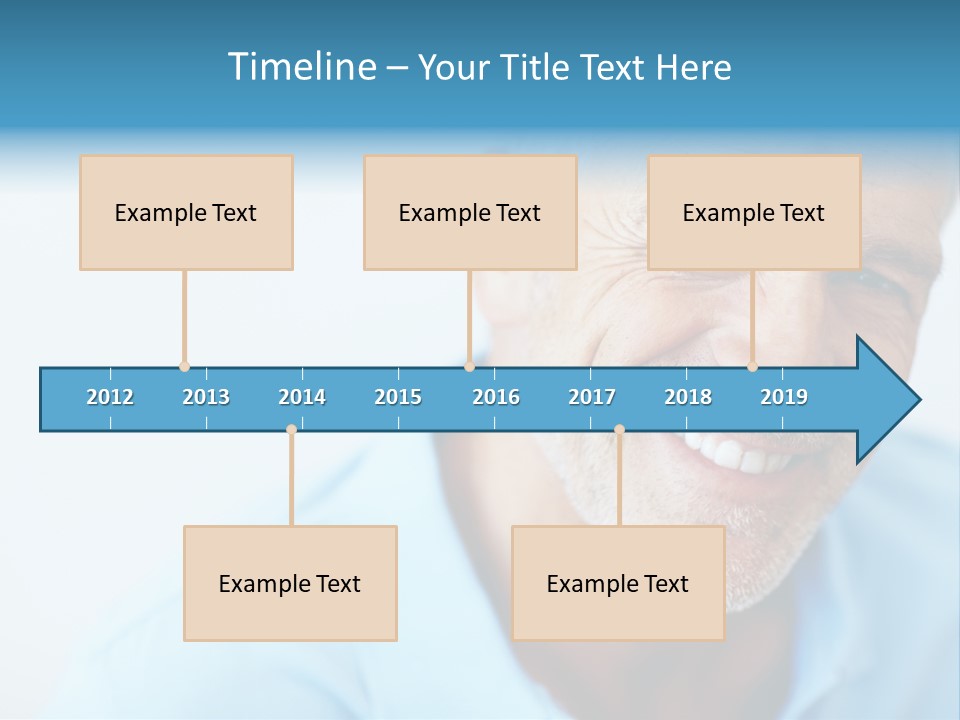 Timeline – Your Title Text Here

Example Text

Example Text

Example Text

2012 2013 2014 2015 2016 2017 2018 2019

Example Text

Example Text